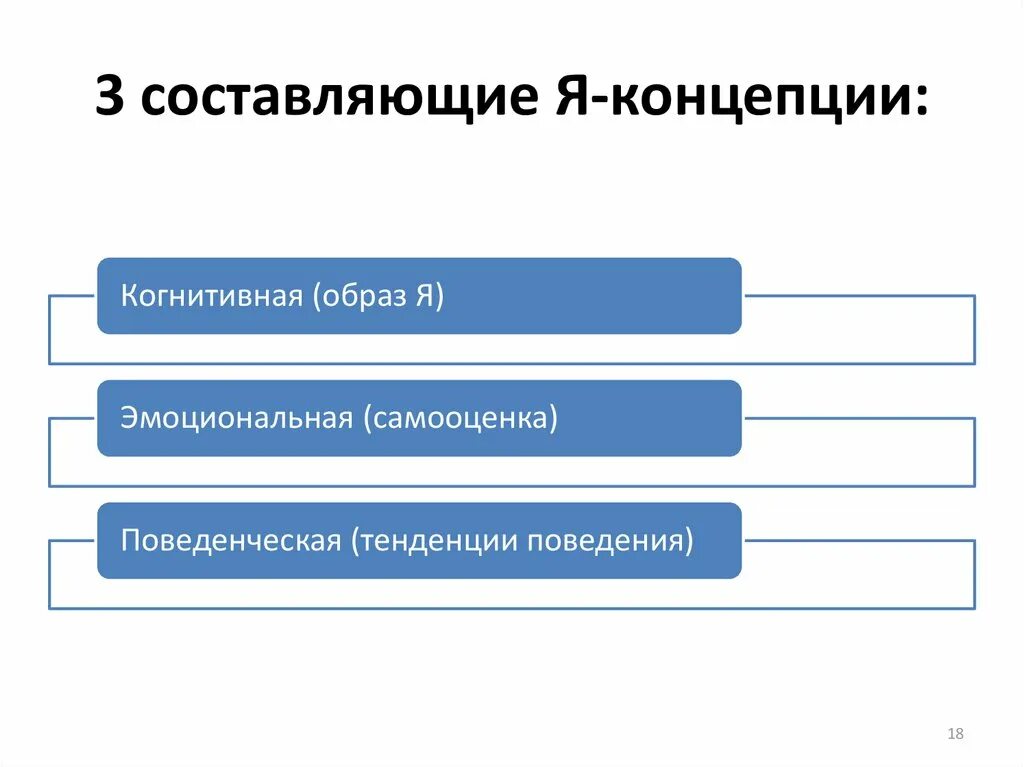 3 составляющие Я-концепции:

Когнитивная (образ Я)

Эмоциональная (самооценка)

Поведенческая (тенденции поведения)

18